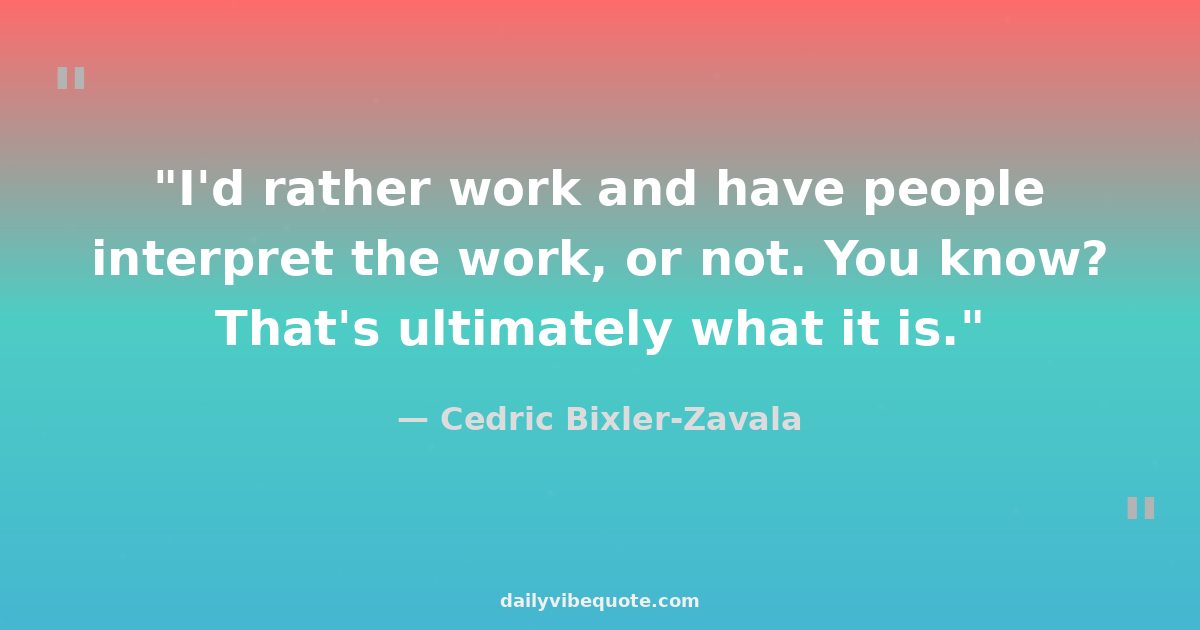 "

"I'd rather work and have people interpret the work, or not. You know? That's ultimately what it is."

— Cedric Bixler-Zavala

"

dailyvibequote.com